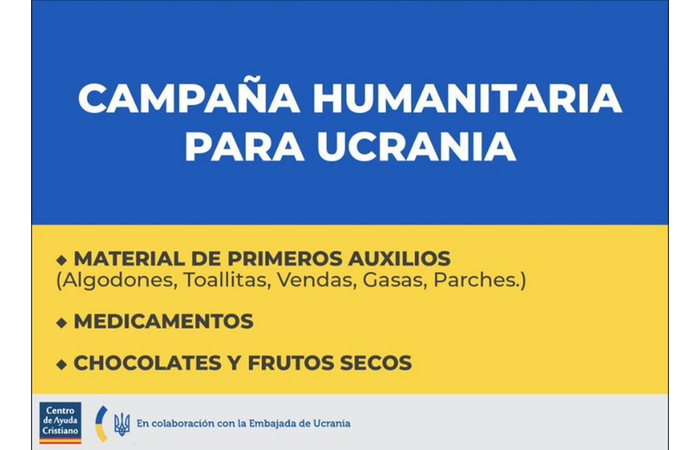 CAMPAÑA HUMANITARIA PARA UCRANIA

◆ MATERIAL DE PRIMEROS AUXILIOS
(Algodones, Toallitas, Vendas, Gasas, Parches.)

◆ MEDICAMENTOS

◆ CHOCOLATES Y FRUTOS SECOS

Centro de Ayuda Cristiano

En colaboración con la Embajada de Ucrania